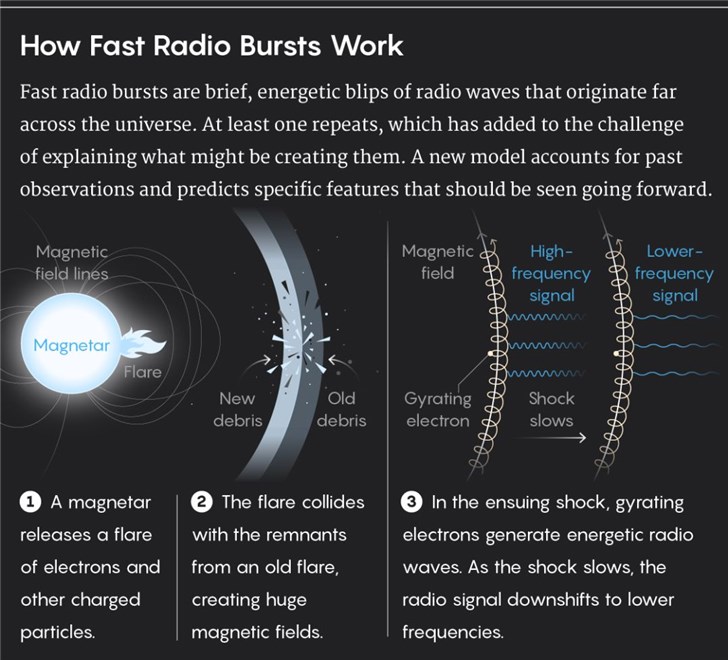 How Fast Radio Bursts Work

Fast radio bursts are brief, energetic blips of radio waves that originate far across the universe. At least one repeats, which has added to the challenge of explaining what might be creating them. A new model accounts for past observations and predicts specific features that should be seen going forward.

Magnetic field lines

Magnetar

Flare

New debris

Old debris

Magnetic field

High-frequency signal

Lower-frequency signal

Gyrating electron

Shock slows

1 A magnetar releases a flare of electrons and other charged particles.

2 The flare collides with the remnants from an old flare, creating huge magnetic fields.

3 In the ensuing shock, gyrating electrons generate energetic radio waves. As the shock slows, the radio signal downshifts to lower frequencies.